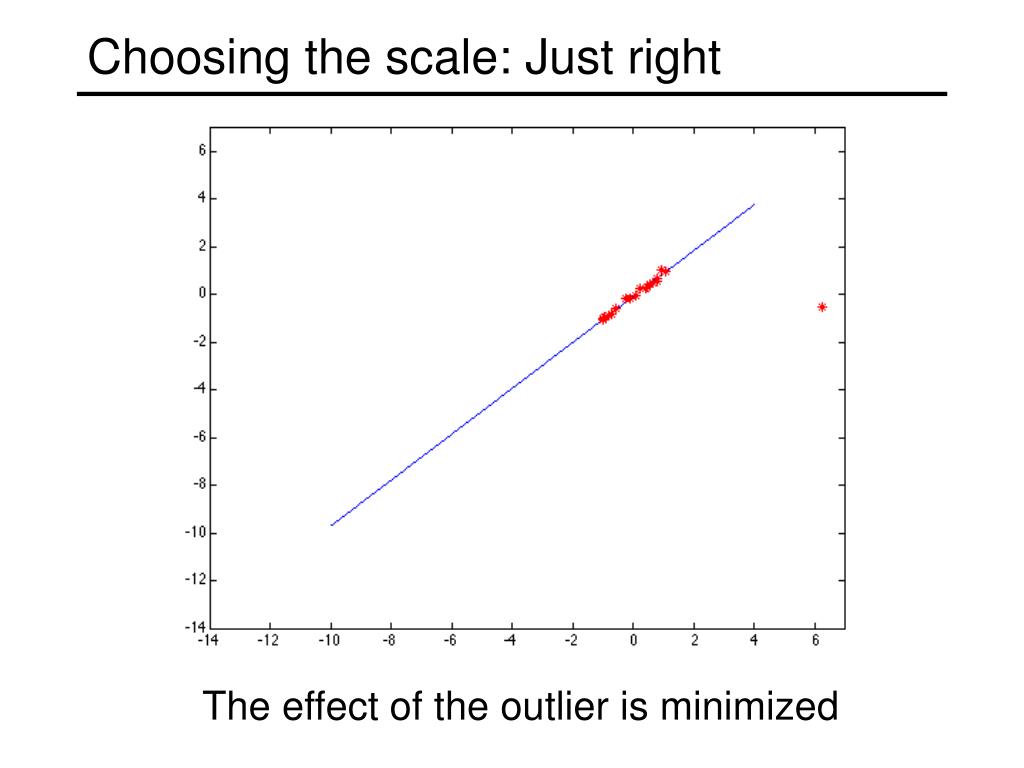 Choosing the scale: Just right

6
4
2
0
-2
-4
-6
-8
-10
-12
-14

-14 -12 -10 -8 -6 -4 -2 0 2 4 6

The effect of the outlier is minimized